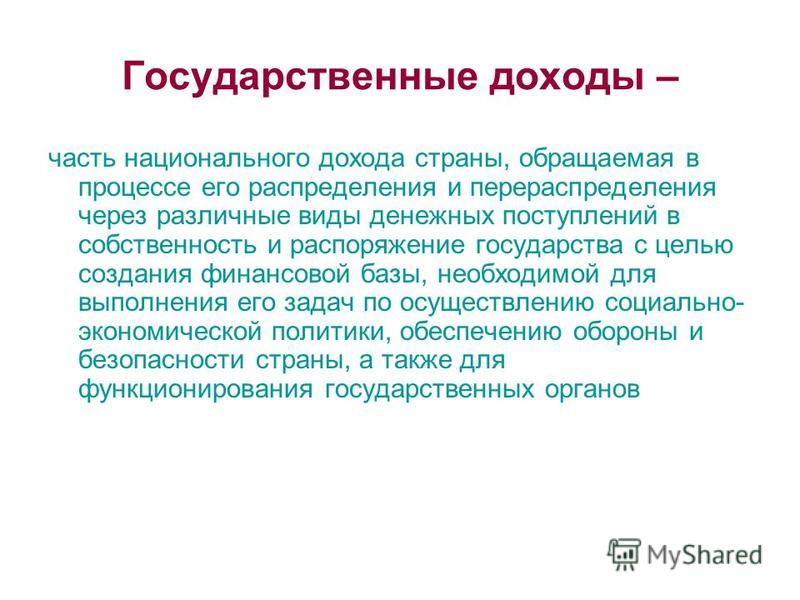 Государственные доходы –

часть национального дохода страны, обращаемая в процессе его распределения и перераспределения через различные виды денежных поступлений в собственность и распоряжение государства с целью создания финансовой базы, необходимой для выполнения его задач по осуществлению социально-экономической политики, обеспечению обороны и безопасности страны, а также для функционирования государственных органов

MyShared